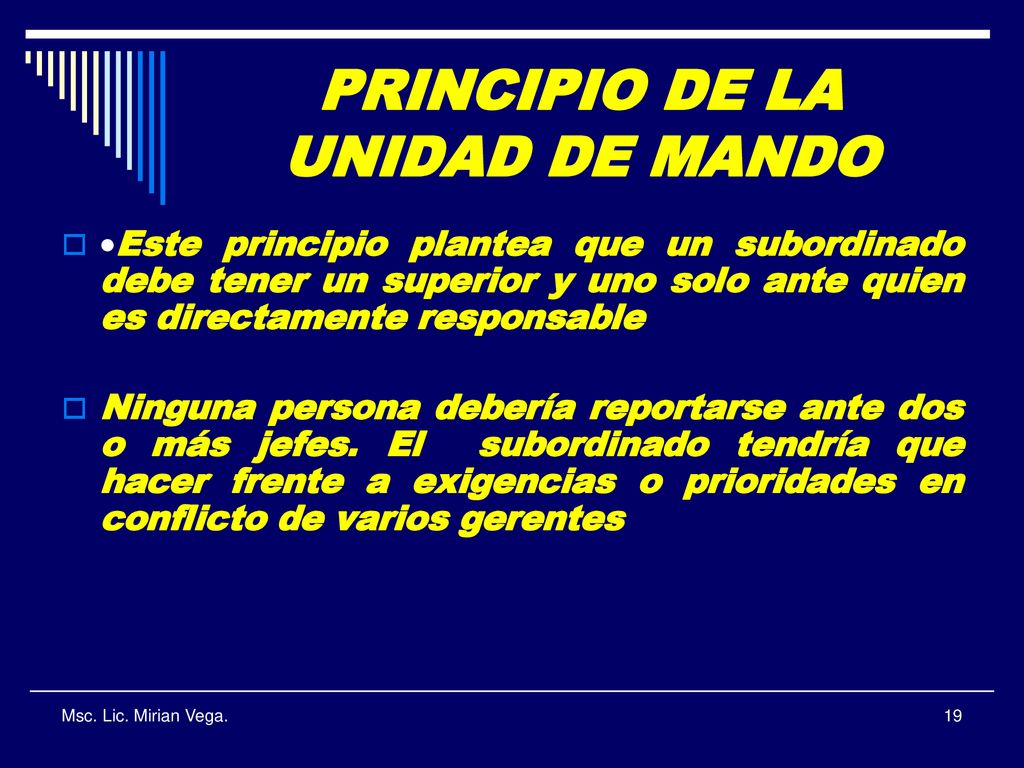 PRINCIPIO DE LA UNIDAD DE MANDO

•Este principio plantea que un subordinado debe tener un superior y uno solo ante quien es directamente responsable

Ninguna persona debería reportarse ante dos o más jefes. El subordinado tendría que hacer frente a exigencias o prioridades en conflicto de varios gerentes

Msc. Lic. Mirian Vega.

19